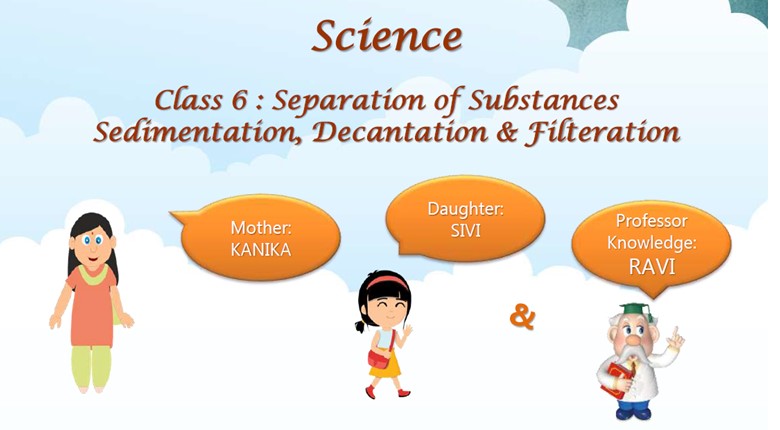 Science

Class 6 : Separation of Substances
Sedimentation, Decantation & Filteration

Mother:
KANIKA

Daughter:
SIVI

Professor
Knowledge:
RAVI

&